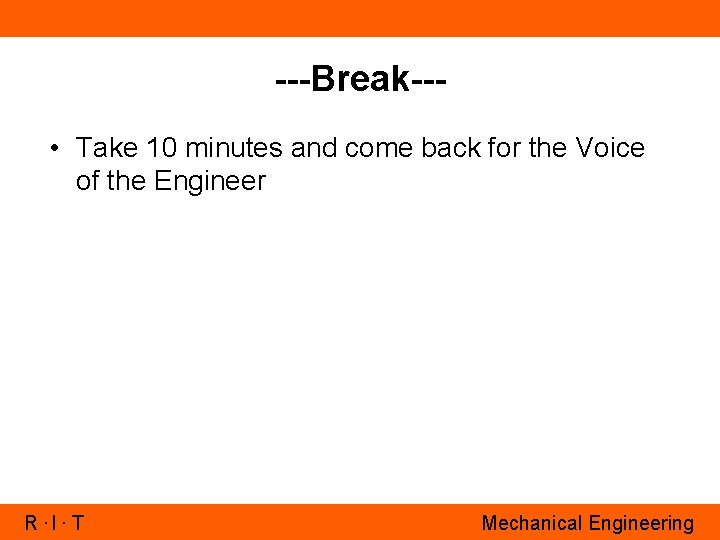 ---Break---

• Take 10 minutes and come back for the Voice of the Engineer

R · I · T

Mechanical Engineering